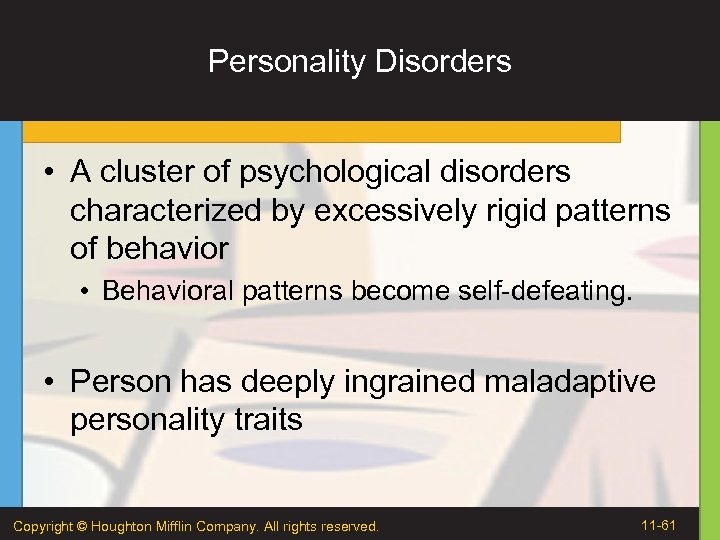 Personality Disorders

• A cluster of psychological disorders characterized by excessively rigid patterns of behavior
  • Behavioral patterns become self-defeating.

• Person has deeply ingrained maladaptive personality traits

Copyright © Houghton Mifflin Company. All rights reserved.

11-61